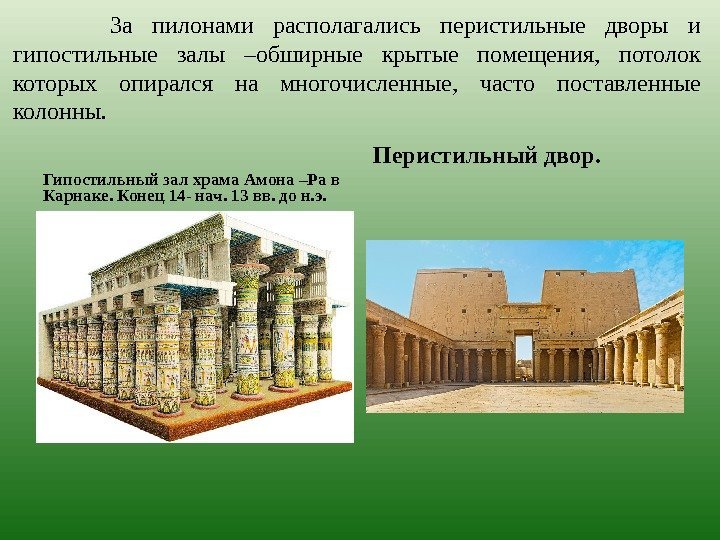 За пилонами располагались перистильные дворы и гипостильные залы –обширные крытые помещения, потолок которых опирался на многочисленные, часто поставленные колонны.

Перистильный двор.

Гипостильный зал храма Амона –Ра в Карнаке. Конец 14- нач. 13 вв. до н.э.